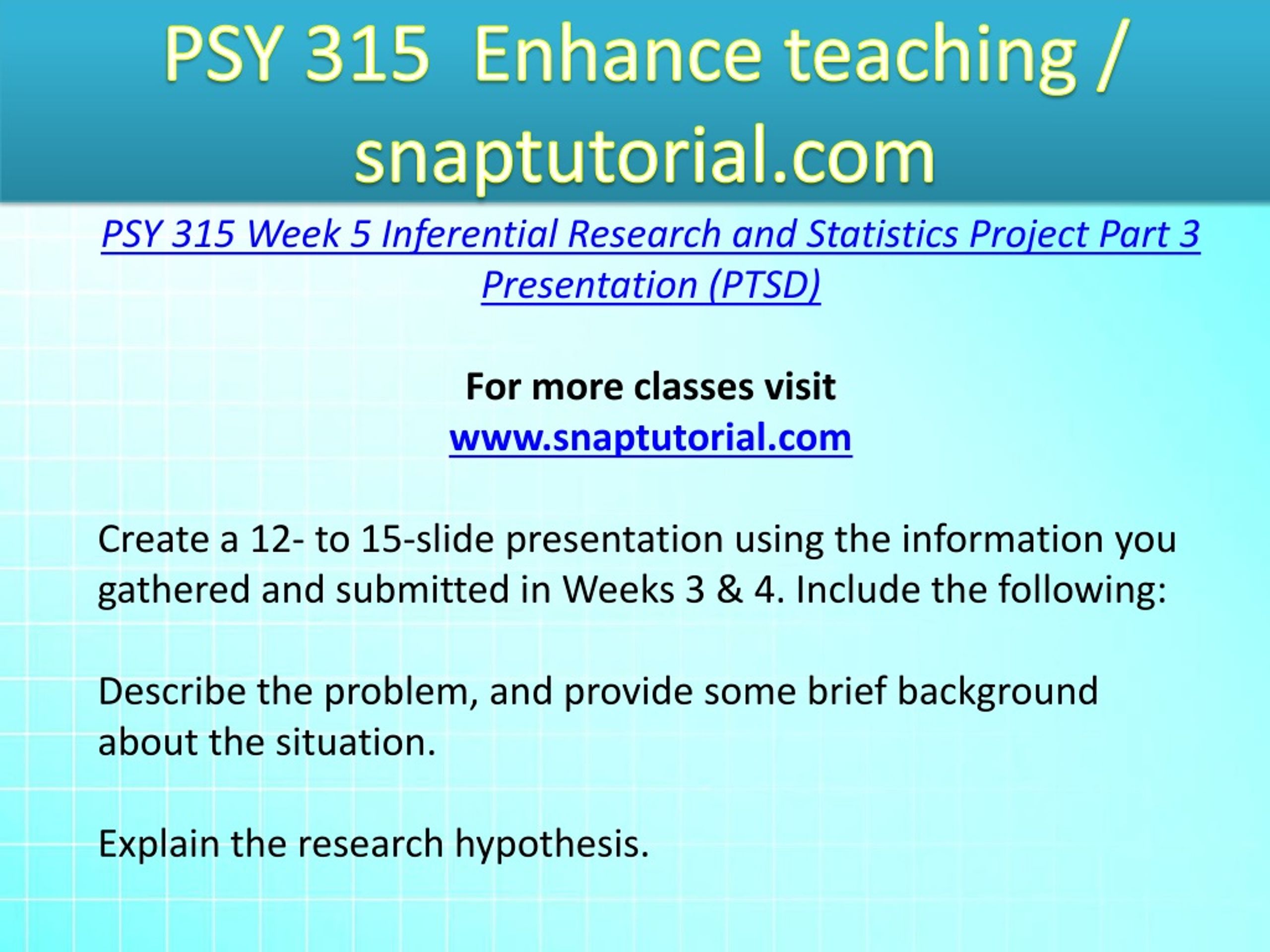 PSY 315 Enhance teaching / snaptutorial.com

PSY 315 Week 5 Inferential Research and Statistics Project Part 3 Presentation (PTSD)

For more classes visit
www.snaptutorial.com

Create a 12- to 15-slide presentation using the information you gathered and submitted in Weeks 3 & 4. Include the following:

Describe the problem, and provide some brief background about the situation.

Explain the research hypothesis.